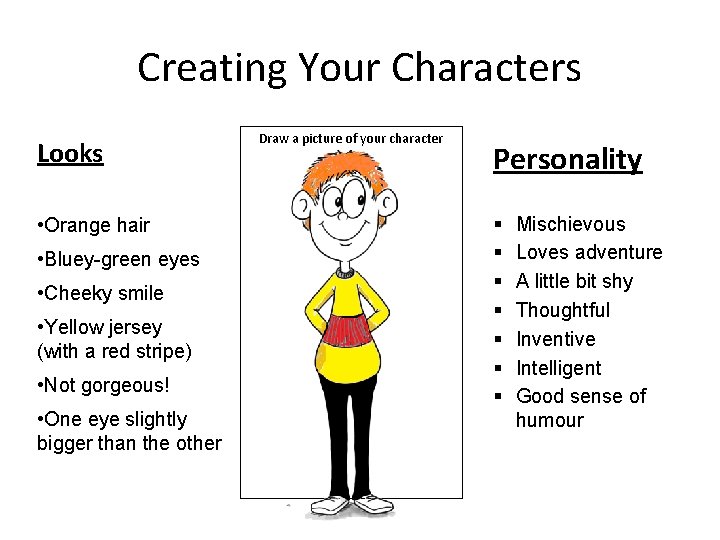 Creating Your Characters

Looks

•Orange hair
•Bluey-green eyes
•Cheeky smile
•Yellow jersey (with a red stripe)
•Not gorgeous!
•One eye slightly bigger than the other

Draw a picture of your character

Personality

▪ Mischievous
▪ Loves adventure
▪ A little bit shy
▪ Thoughtful
▪ Inventive
▪ Intelligent
▪ Good sense of humour